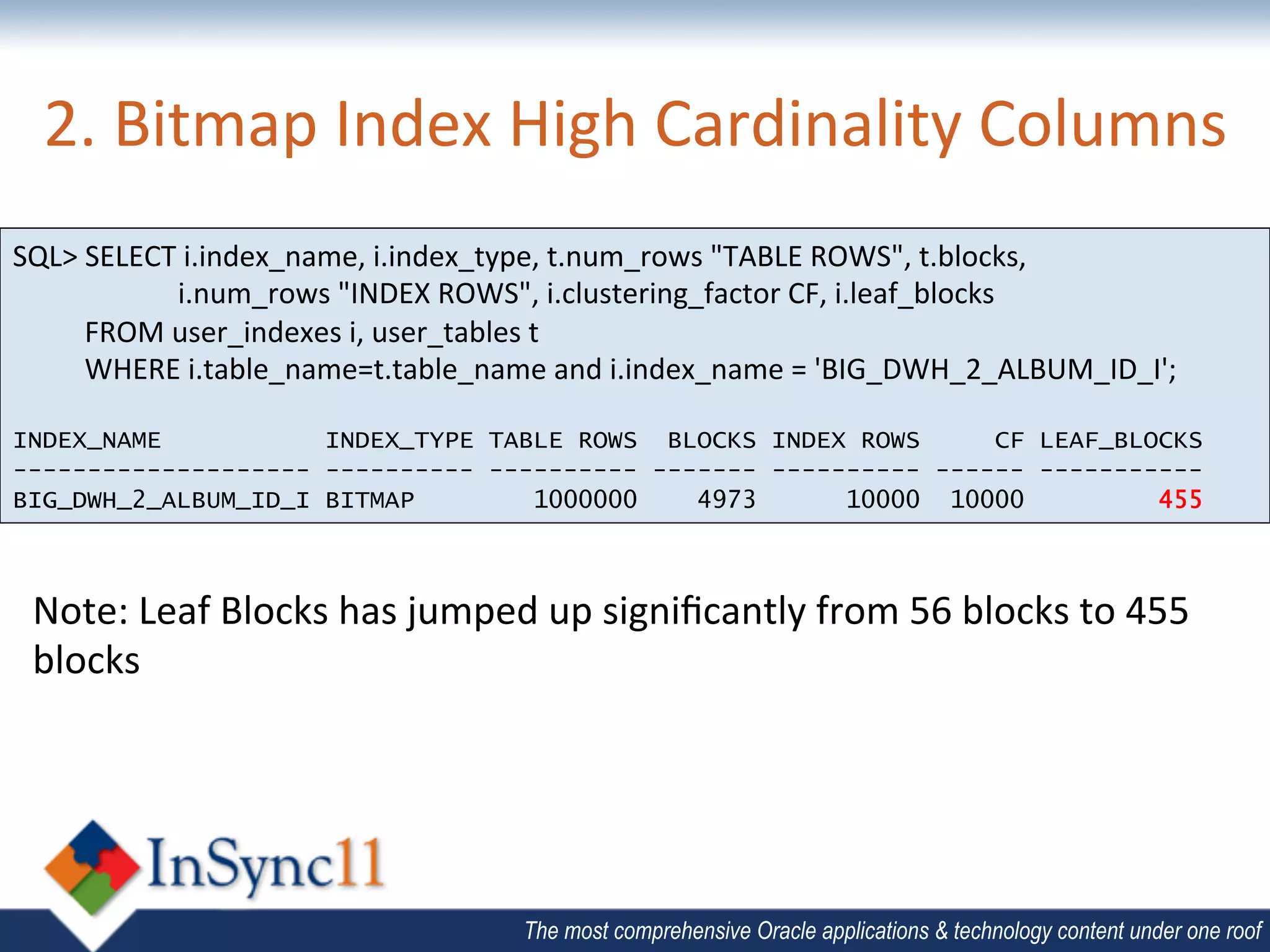 2. Bitmap Index High Cardinality Columns

SQL> SELECT i.index_name, i.index_type, t.num_rows "TABLE ROWS", t.blocks,
i.num_rows "INDEX ROWS", i.clustering_factor CF, i.leaf_blocks
FROM user_indexes i, user_tables t
WHERE i.table_name=t.table_name and i.index_name = 'BIG_DWH_2_ALBUM_ID_I';

| INDEX_NAME | INDEX_TYPE | TABLE ROWS | BLOCKS | INDEX ROWS | CF | LEAF_BLOCKS |
|---|---|---|---|---|---|---|
| BIG_DWH_2_ALBUM_ID_I | BITMAP | 1000000 | 4973 | 10000 | 10000 | 455 |

Note: Leaf Blocks has jumped up significantly from 56 blocks to 455 blocks

InSync11

The most comprehensive Oracle applications & technology content under one roof